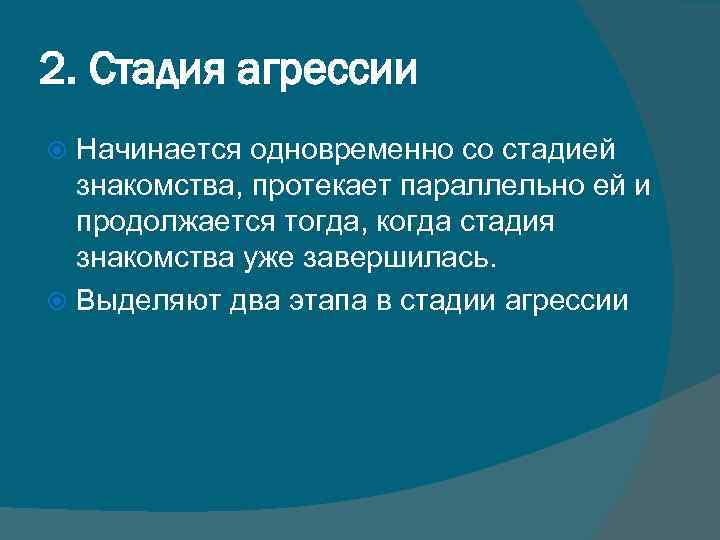 2. Стадия агрессии

Начинается одновременно со стадией знакомства, протекает параллельно ей и продолжается тогда, когда стадия знакомства уже завершилась.

Выделяют два этапа в стадии агрессии